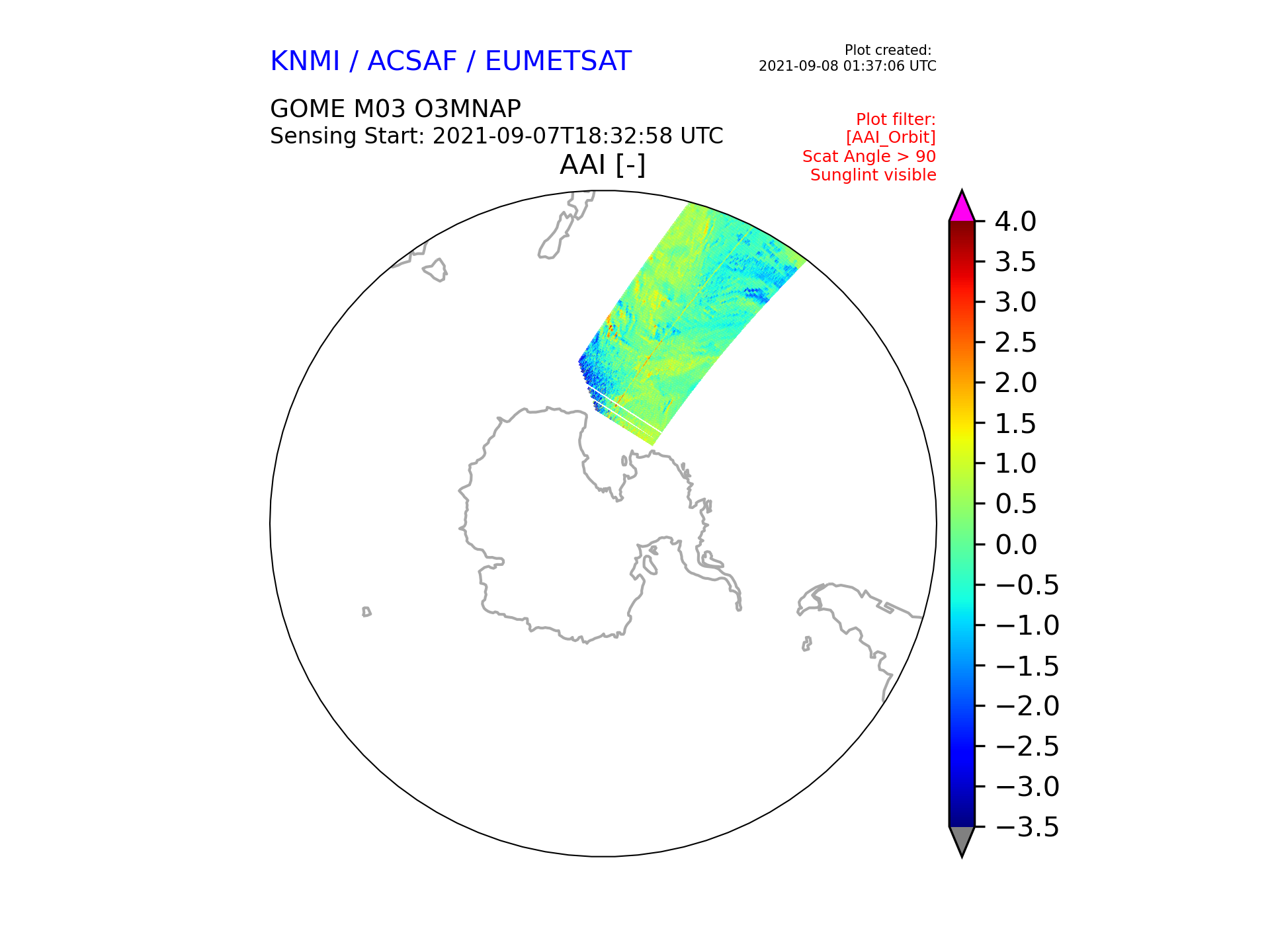 KNMI / ACSAF / EUMETSAT

Plot created:
2021-09-08 01:37:06 UTC

GOME M03 O3MNAP
Sensing Start: 2021-09-07T18:32:58 UTC

Plot filter:
[AAI_Orbit]
Scat Angle > 90
Sunglint visible

AAI [-]

4.0
3.5
3.0
2.5
2.0
1.5
1.0
0.5
0.0
−0.5
−1.0
−1.5
−2.0
−2.5
−3.0
−3.5